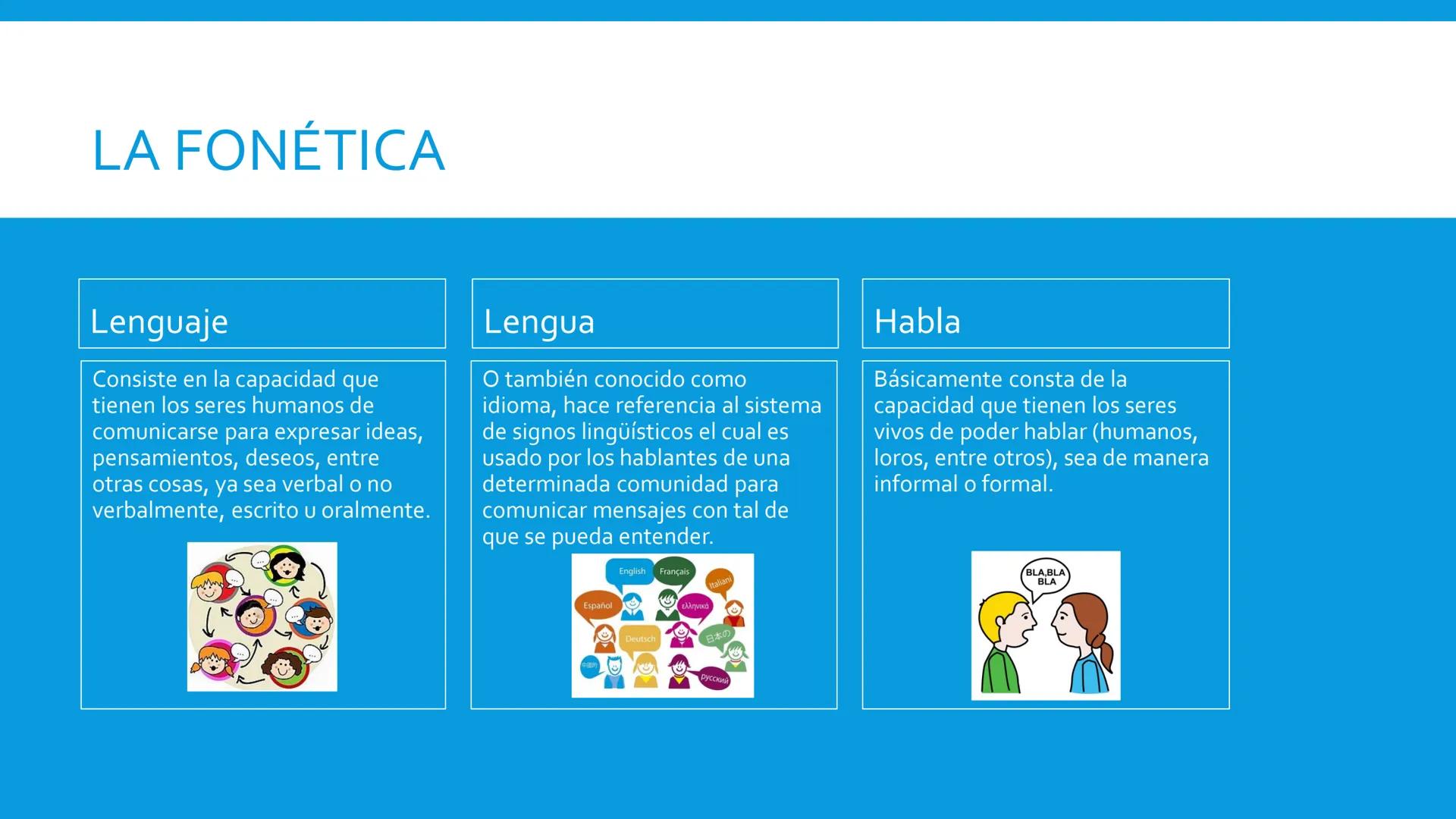 LA FONÉTICA

Lenguaje

Consiste en la capacidad que tienen los seres humanos de comunicarse para expresar ideas, pensamientos, deseos, entre otras cosas, ya sea verbal o no verbalmente, escrito u oralmente.

Lengua

O también conocido como idioma, hace referencia al sistema de signos lingüísticos el cual es usado por los hablantes de una determinada comunidad para comunicar mensajes con tal de que se pueda entender.

English Français Italiani Español ελληνικά Deutsch 日本の 中国的 русский

Habla

Básicamente consta de la capacidad que tienen los seres vivos de poder hablar (humanos, loros, entre otros), sea de manera informal o formal.

BLA,BLA BLA